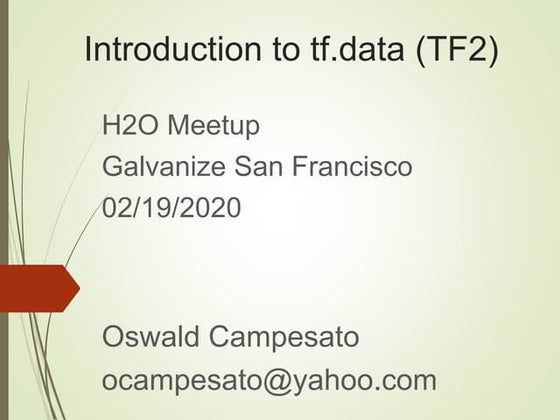 Introduction to tf.data (TF2)

H2O Meetup
Galvanize San Francisco
02/19/2020

Oswald Campesato
ocampesato@yahoo.com